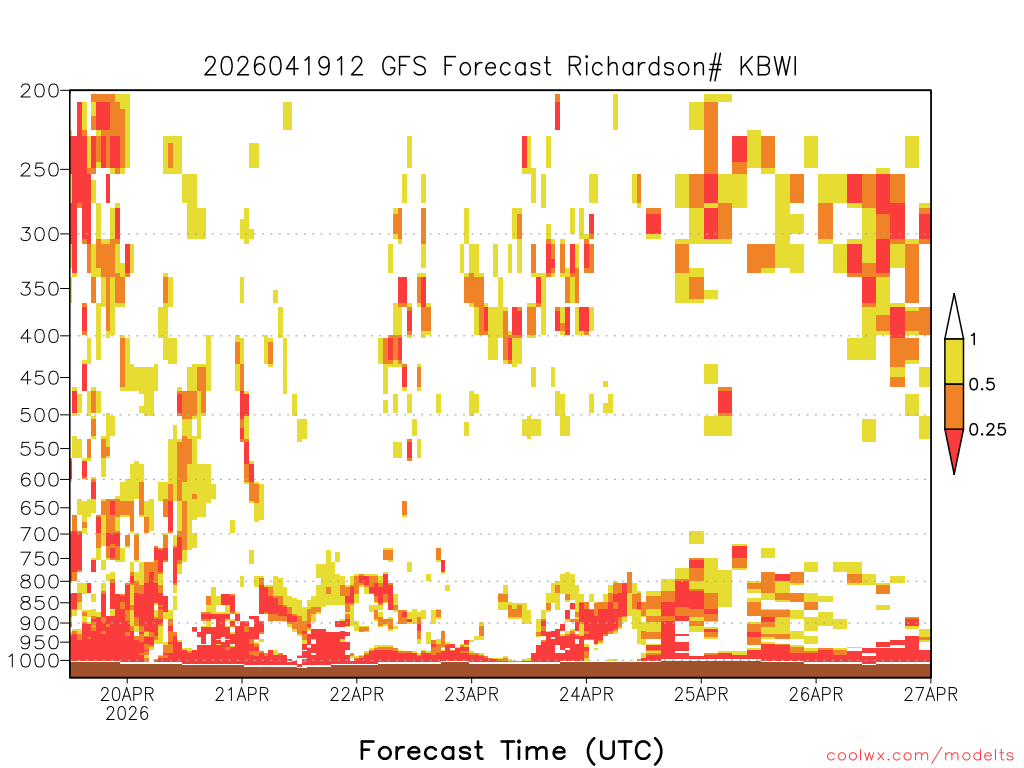 2026041912 GFS Forecast Richardson# KBWI

200
250
300
350
400
450
500
550
600
650
700
750
800
850
900
950
1000

1
0.5
0.25

20APR
2026
21APR
22APR
23APR
24APR
25APR
26APR
27APR

Forecast Time (UTC)

coolwx.com/modelts